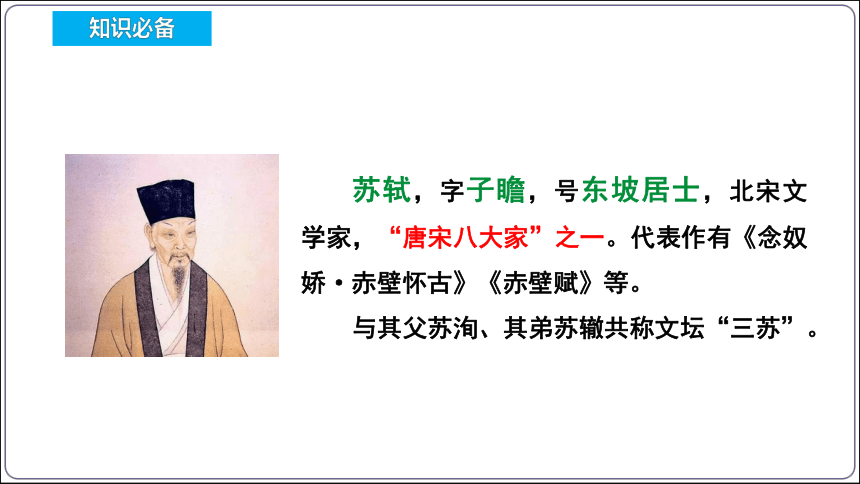 知识必备

苏轼，字子瞻，号东坡居士，北宋文学家，“唐宋八大家”之一。代表作有《念奴娇·赤壁怀古》《赤壁赋》等。

与其父苏洵、其弟苏辙共称文坛“三苏”。